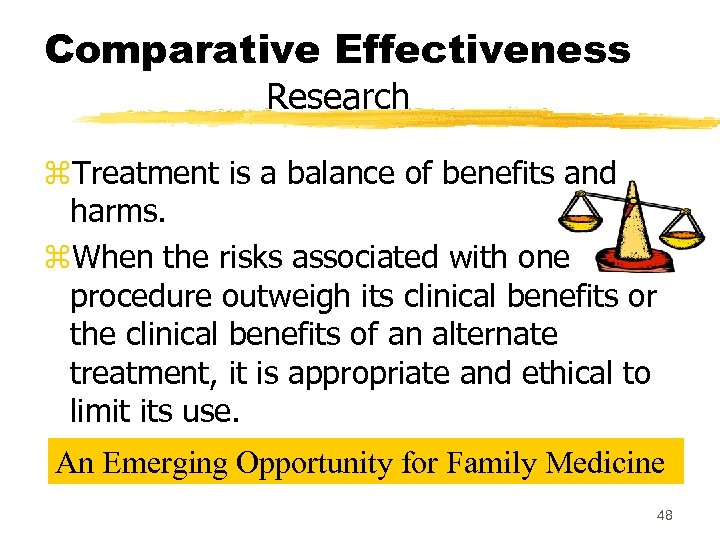 Comparative Effectiveness
Research

⌘Treatment is a balance of benefits and harms.

⌘When the risks associated with one procedure outweigh its clinical benefits or the clinical benefits of an alternate treatment, it is appropriate and ethical to limit its use.

An Emerging Opportunity for Family Medicine

48